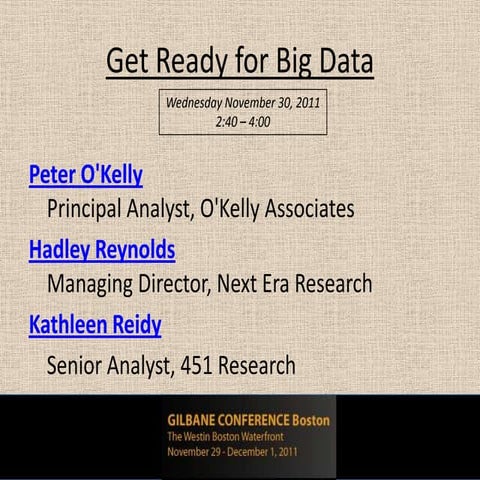 Get Ready for Big Data

Wednesday November 30, 2011
2:40 – 4:00

Peter O'Kelly
Principal Analyst, O'Kelly Associates

Hadley Reynolds
Managing Director, Next Era Research

Kathleen Reidy
Senior Analyst, 451 Research

GILBANE CONFERENCE Boston
The Westin Boston Waterfront
November 29 - December 1, 2011